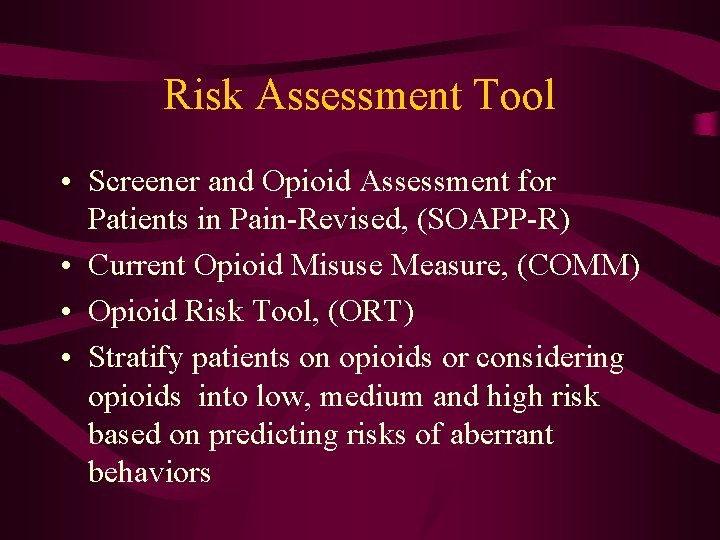 Risk Assessment Tool

• Screener and Opioid Assessment for Patients in Pain-Revised, (SOAPP-R)
• Current Opioid Misuse Measure, (COMM)
• Opioid Risk Tool, (ORT)
• Stratify patients on opioids or considering opioids  into low, medium and high risk based on predicting risks of aberrant behaviors